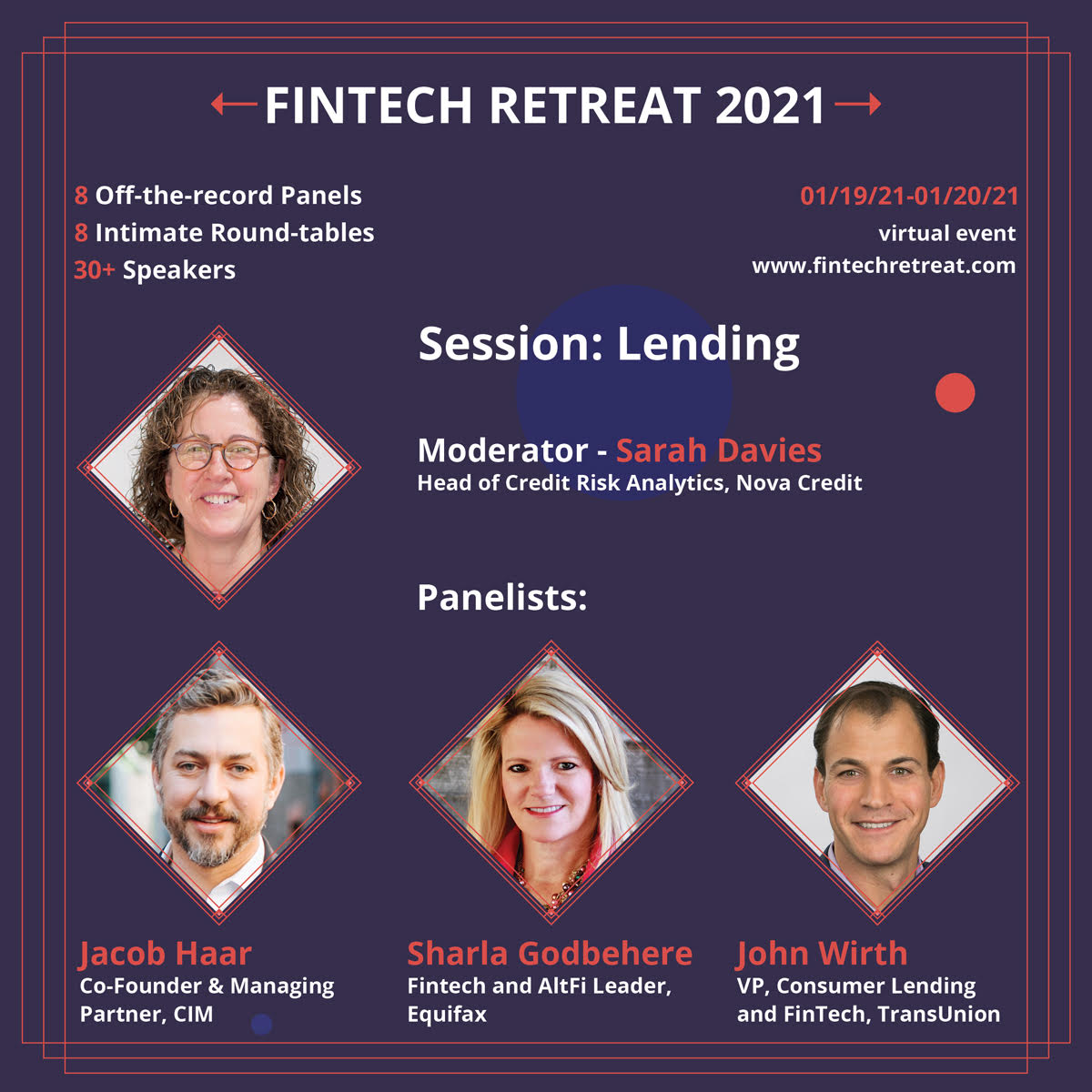 FINTECH RETREAT 2021

8 Off-the-record Panels
8 Intimate Round-tables
30+ Speakers

01/19/21-01/20/21
virtual event
www.fintechretreat.com

Session: Lending

Moderator - Sarah Davies
Head of Credit Risk Analytics, Nova Credit

Panelists:

Jacob Haar
Co-Founder & Managing Partner, CIM

Sharla Godbehere
Fintech and AltFi Leader, Equifax

John Wirth
VP, Consumer Lending and FinTech, TransUnion